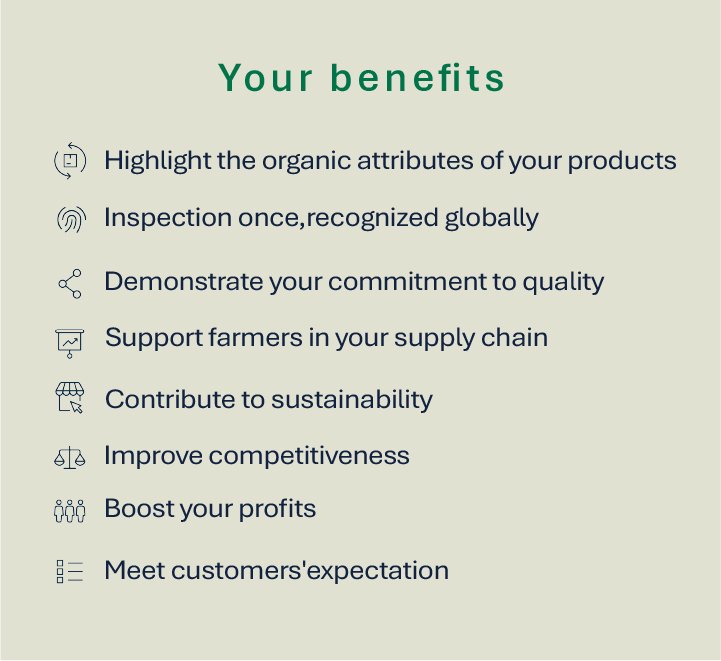 Your benefits

Highlight the organic attributes of your products

Inspection once,recognized globally

Demonstrate your commitment to quality

Support farmers in your supply chain

Contribute to sustainability

Improve competitiveness

Boost your profits

Meet customers'expectation